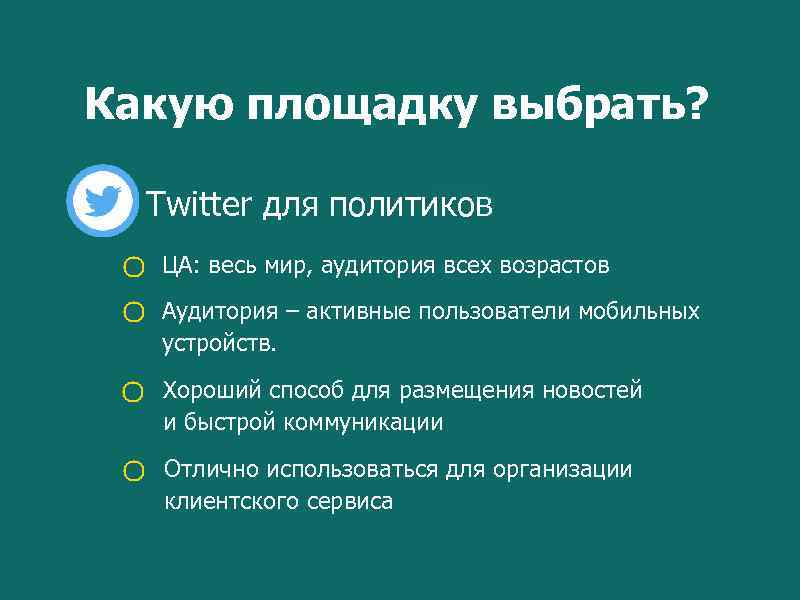 Какую площадку выбрать?

Twitter для политиков

ЦА: весь мир, аудитория всех возрастов

Аудитория – активные пользователи мобильных устройств.

Хороший способ для размещения новостей и быстрой коммуникации

Отлично использоваться для организации клиентского сервиса